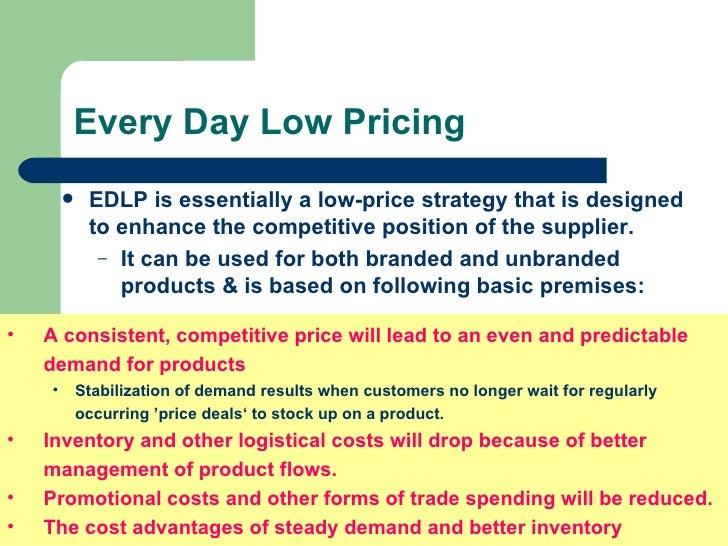 Every Day Low Pricing

• EDLP is essentially a low-price strategy that is designed to enhance the competitive position of the supplier.

– It can be used for both branded and unbranded products & is based on following basic premises:

• A consistent, competitive price will lead to an even and predictable demand for products

• Stabilization of demand results when customers no longer wait for regularly occurring ’price deals‘ to stock up on a product.

• Inventory and other logistical costs will drop because of better management of product flows.

• Promotional costs and other forms of trade spending will be reduced.

• The cost advantages of steady demand and better inventory